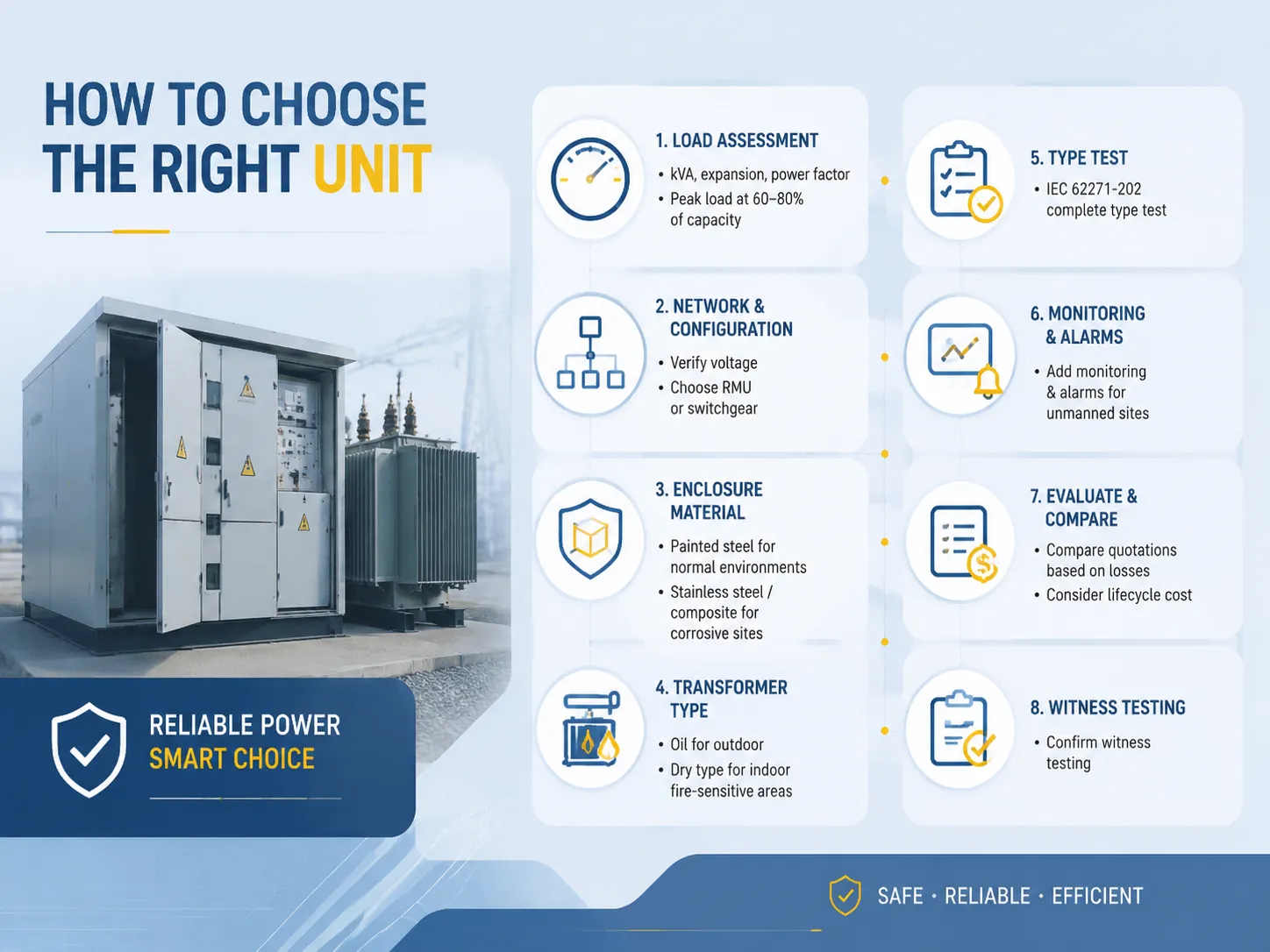 HOW TO CHOOSE THE RIGHT UNIT

RELIABLE POWER
SMART CHOICE

1. LOAD ASSESSMENT
• kVA, expansion, power factor
• Peak load at 60–80% of capacity

2. NETWORK & CONFIGURATION
• Verify voltage
• Choose RMU or switchgear

3. ENCLOSURE MATERIAL
• Painted steel for normal environments
• Stainless steel / composite for corrosive sites

4. TRANSFORMER TYPE
• Oil for outdoor
• Dry type for indoor fire-sensitive areas

5. TYPE TEST
• IEC 62271-202 complete type test

6. MONITORING & ALARMS
• Add monitoring & alarms for unmanned sites

7. EVALUATE & COMPARE
• Compare quotations based on losses
• Consider lifecycle cost

8. WITNESS TESTING
• Confirm witness testing

SAFE · RELIABLE · EFFICIENT